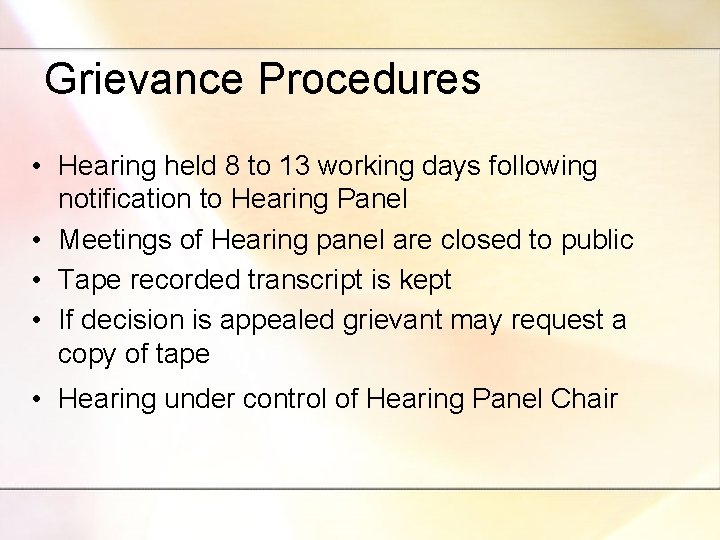 Grievance Procedures

• Hearing held 8 to 13 working days following notification to Hearing Panel
• Meetings of Hearing panel are closed to public
• Tape recorded transcript is kept
• If decision is appealed grievant may request a copy of tape
• Hearing under control of Hearing Panel Chair